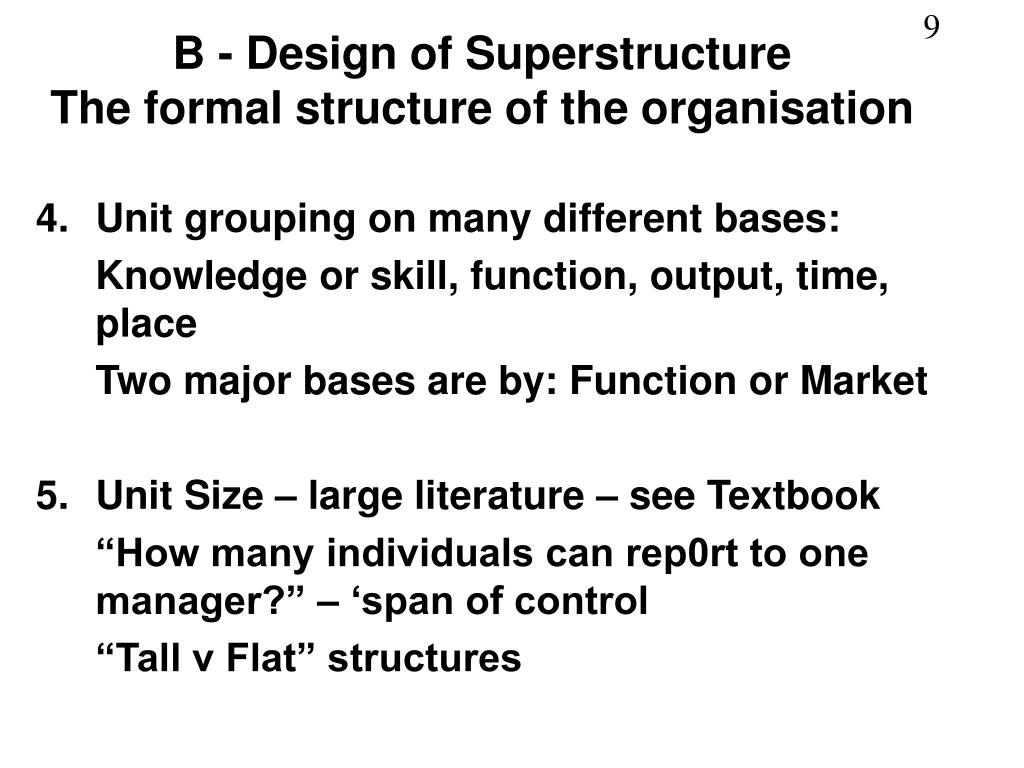 9

B - Design of Superstructure
The formal structure of the organisation

4. Unit grouping on many different bases:

Knowledge or skill, function, output, time, place

Two major bases are by: Function or Market

5. Unit Size – large literature – see Textbook

“How many individuals can rep0rt to one manager?” – ‘span of control

“Tall v Flat” structures